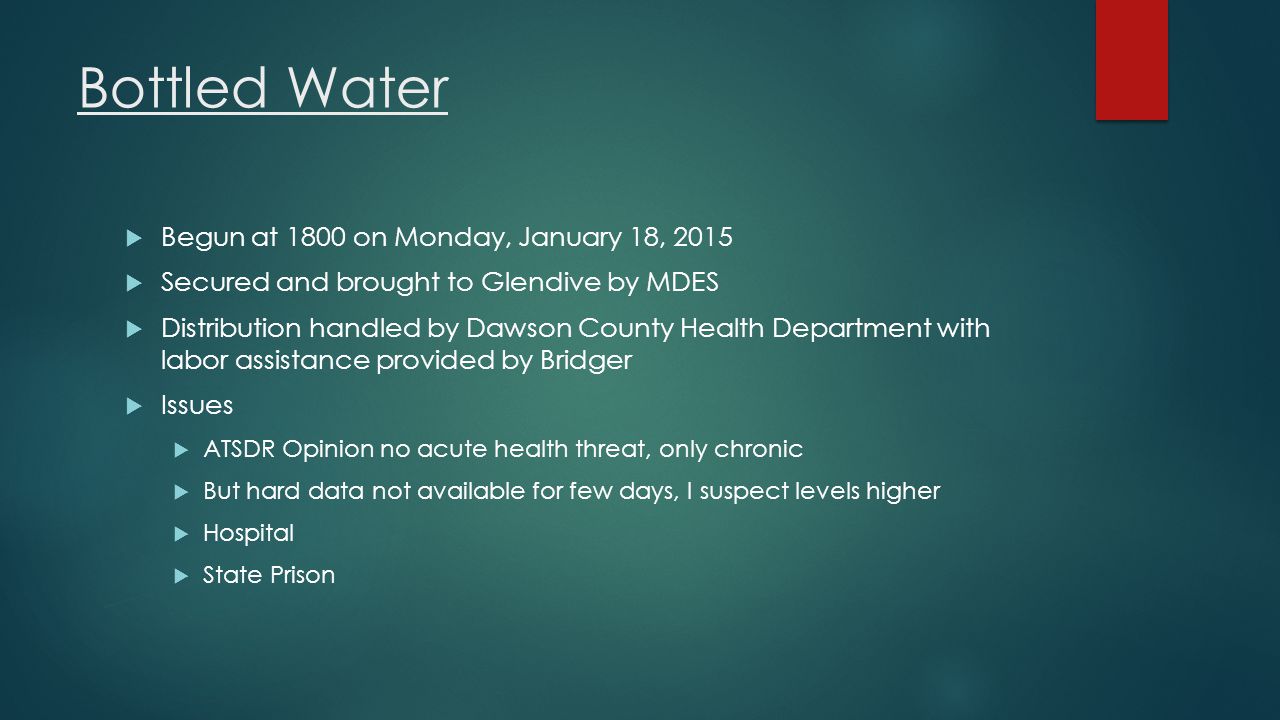 Bottled Water

Begun at 1800 on Monday, January 18, 2015

Secured and brought to Glendive by MDES

Distribution handled by Dawson County Health Department with labor assistance provided by Bridger

Issues

ATSDR Opinion no acute health threat, only chronic

But hard data not available for few days, I suspect levels higher

Hospital

State Prison